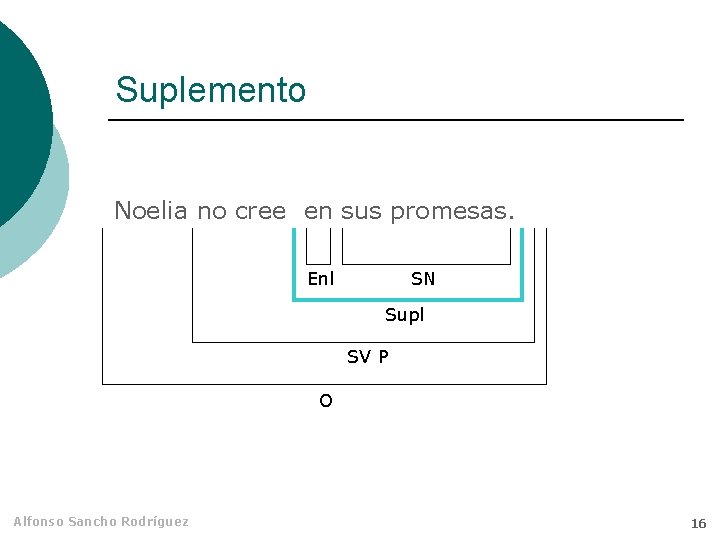 Suplemento

Noelia no cree en sus promesas.

Enl SN

Supl

SV P

O

Alfonso Sancho Rodríguez

16